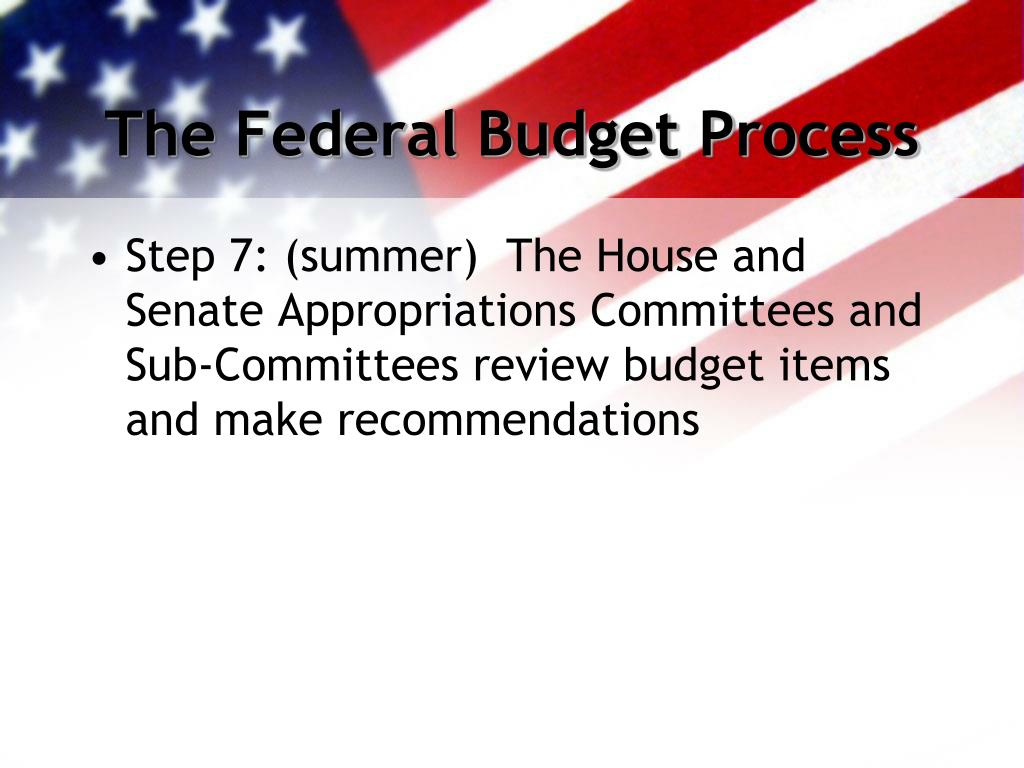 The Federal Budget Process

• Step 7: (summer) The House and Senate Appropriations Committees and Sub-Committees review budget items and make recommendations